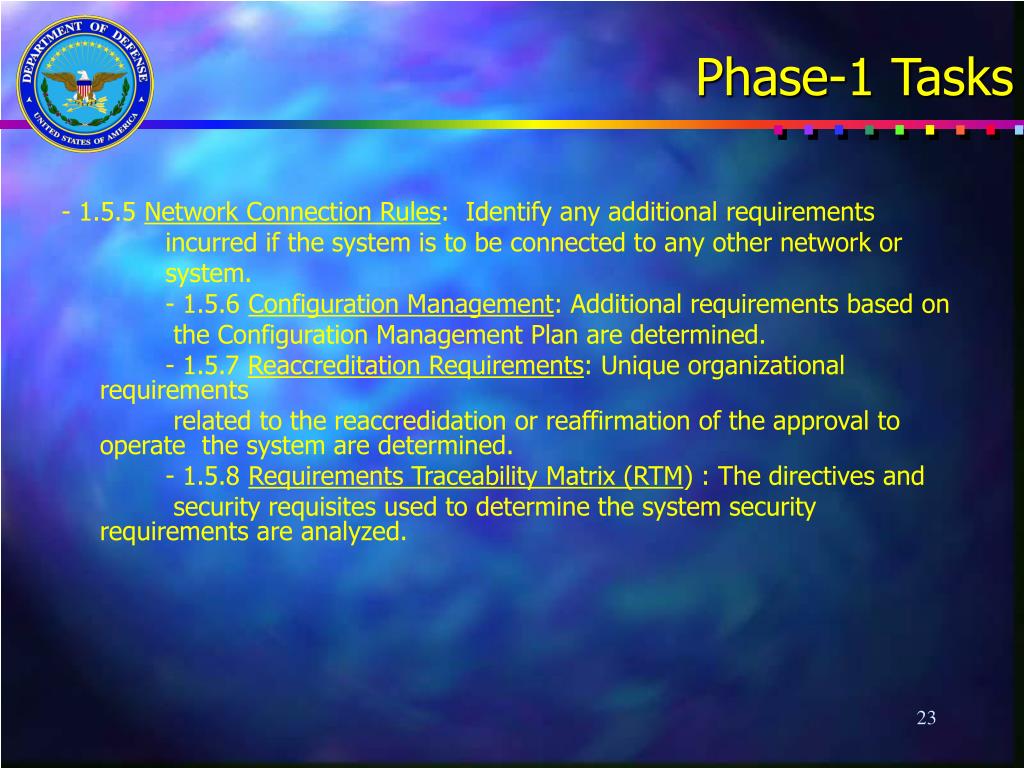 DEPARTMENT OF DEFENSE
UNITED STATES OF AMERICA

Phase-1 Tasks

- 1.5.5 Network Connection Rules: Identify any additional requirements incurred if the system is to be connected to any other network or system.

- 1.5.6 Configuration Management: Additional requirements based on the Configuration Management Plan are determined.

- 1.5.7 Reaccreditation Requirements: Unique organizational requirements related to the reaccredidation or reaffirmation of the approval to operate the system are determined.

- 1.5.8 Requirements Traceability Matrix (RTM) : The directives and security requisites used to determine the system security requirements are analyzed.

23